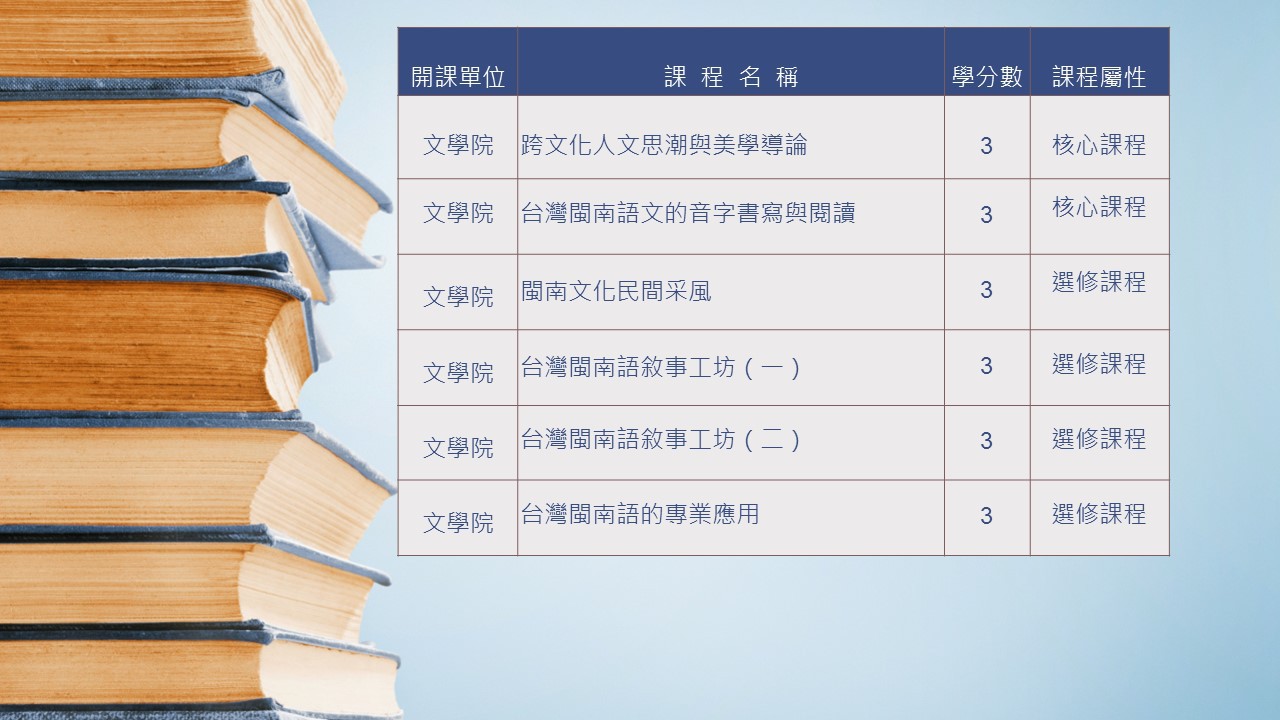 | 開課單位 | 課 程 名 稱 | 學分數 | 課程屬性 |
|---|---|---|---|
| 文學院 | 跨文化人文思潮與美學導論 | 3 | 核心課程 |
| 文學院 | 台灣閩南語文的音字書寫與閱讀 | 3 | 核心課程 |
| 文學院 | 閩南文化民間采風 | 3 | 選修課程 |
| 文學院 | 台灣閩南語敘事工坊（一） | 3 | 選修課程 |
| 文學院 | 台灣閩南語敘事工坊（二） | 3 | 選修課程 |
| 文學院 | 台灣閩南語的專業應用 | 3 | 選修課程 |